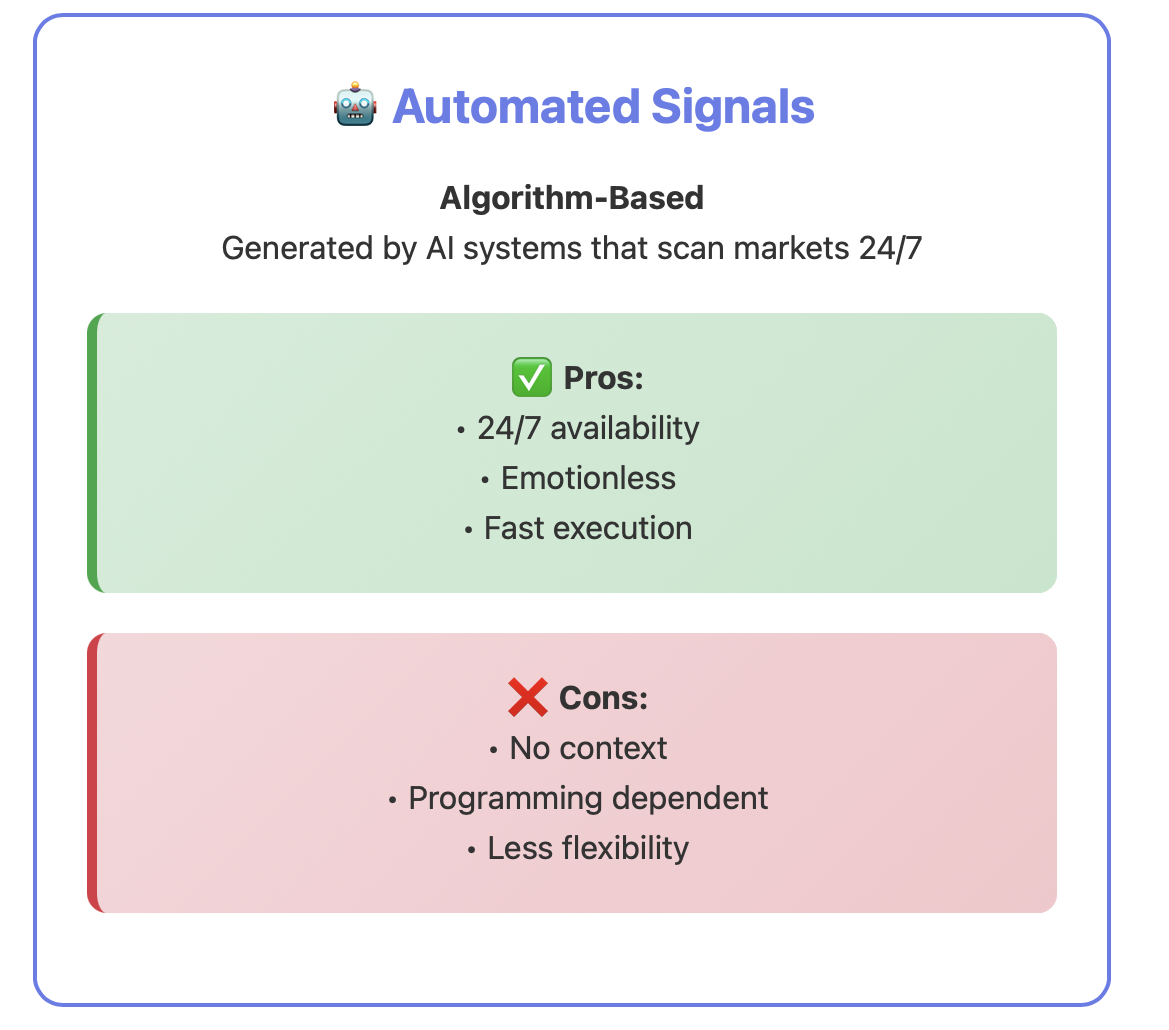 🤖 Automated Signals

Algorithm-Based

Generated by AI systems that scan markets 24/7

✅ Pros:
• 24/7 availability
• Emotionless
• Fast execution

❌ Cons:
• No context
• Programming dependent
• Less flexibility